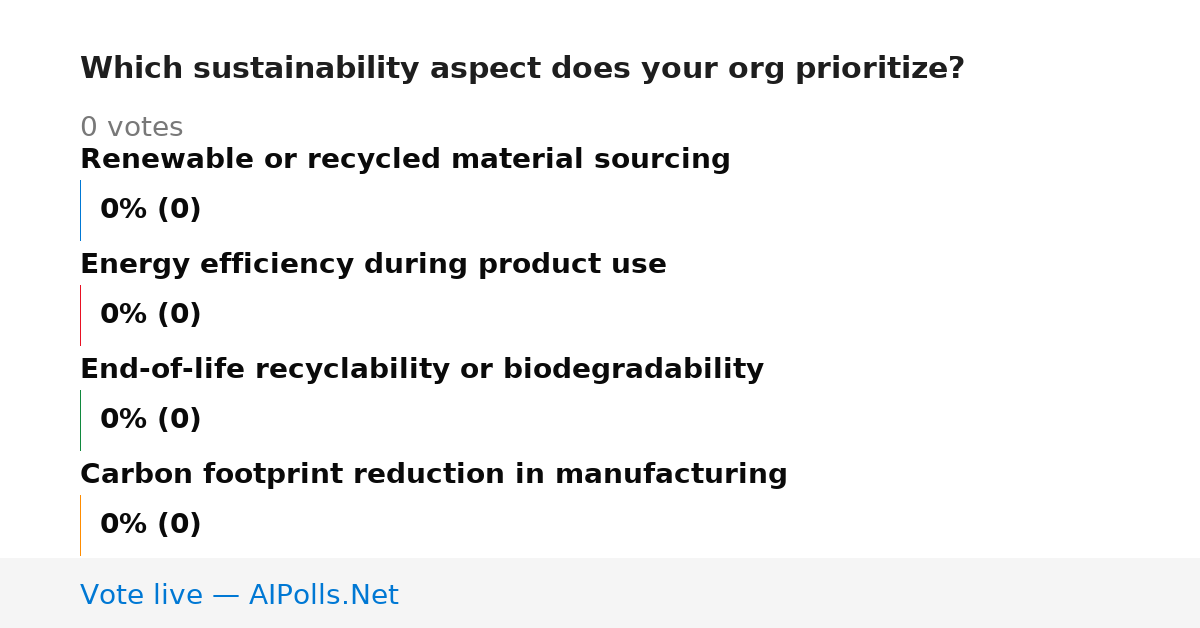 Which sustainability aspect does your org prioritize?

0 votes

Renewable or recycled material sourcing

0% (0)

Energy efficiency during product use

0% (0)

End-of-life recyclability or biodegradability

0% (0)

Carbon footprint reduction in manufacturing

0% (0)

Vote live — AIPolls.Net